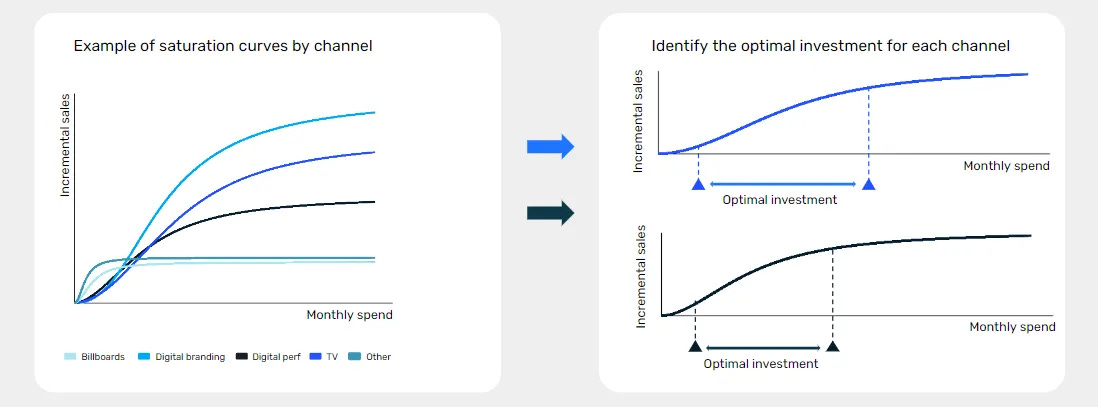 Example of saturation curves by channel

Incremental sales

Monthly spend

Billboards Digital branding Digital perf TV Other

Identify the optimal investment for each channel

Incremental sales

Monthly spend

Optimal investment

Incremental sales

Monthly spend

Optimal investment